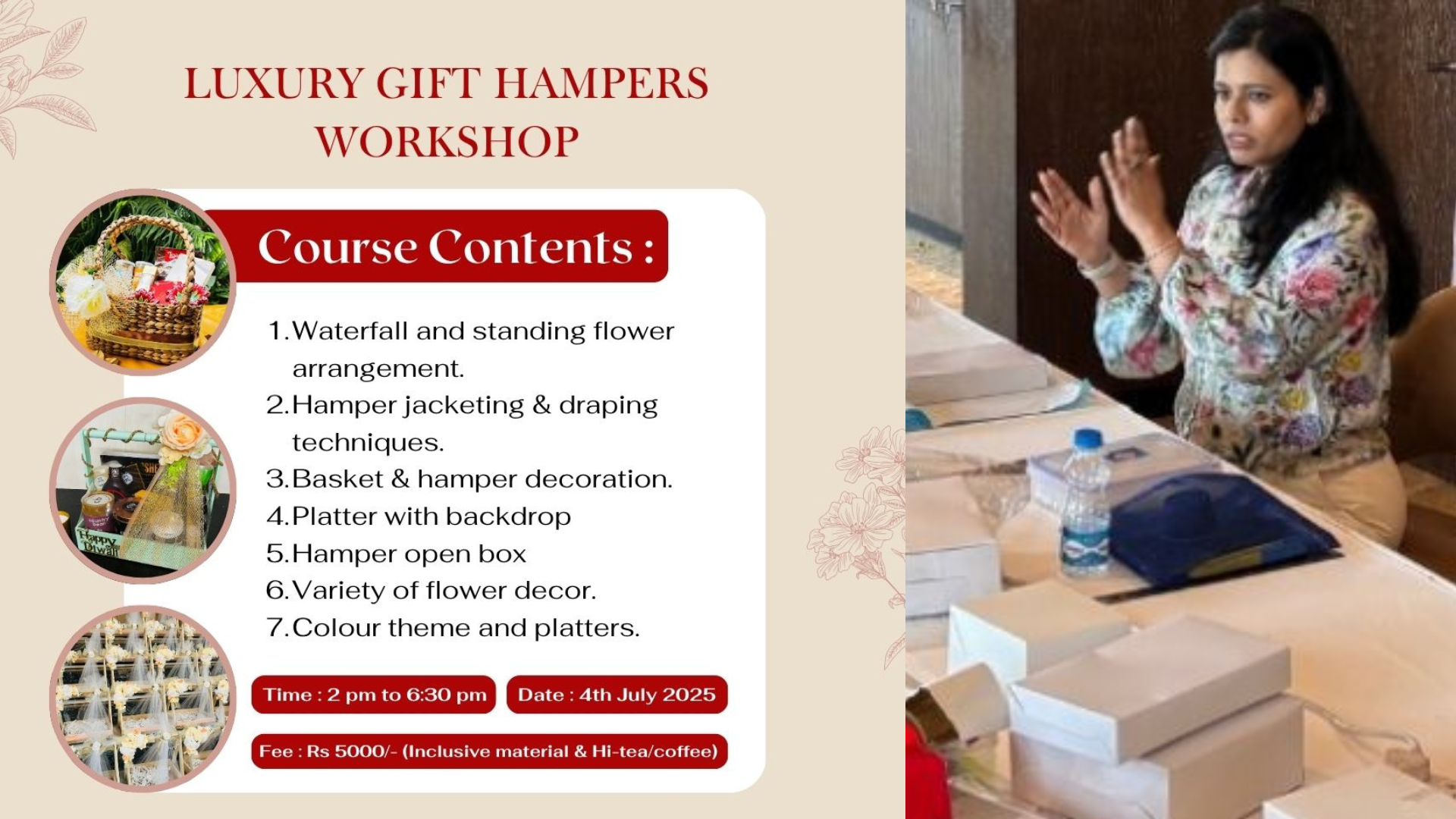 LUXURY GIFT HAMPERS WORKSHOP

Course Contents :

1. Waterfall and standing flower arrangement.
2. Hamper jacketing & draping techniques.
3. Basket & hamper decoration.
4. Platter with backdrop
5. Hamper open box
6. Variety of flower decor.
7. Colour theme and platters.

Time : 2 pm to 6:30 pm

Date : 4th July 2025

Fee : Rs 5000/- (Inclusive material & Hi-tea/coffee)

Happy Diwali